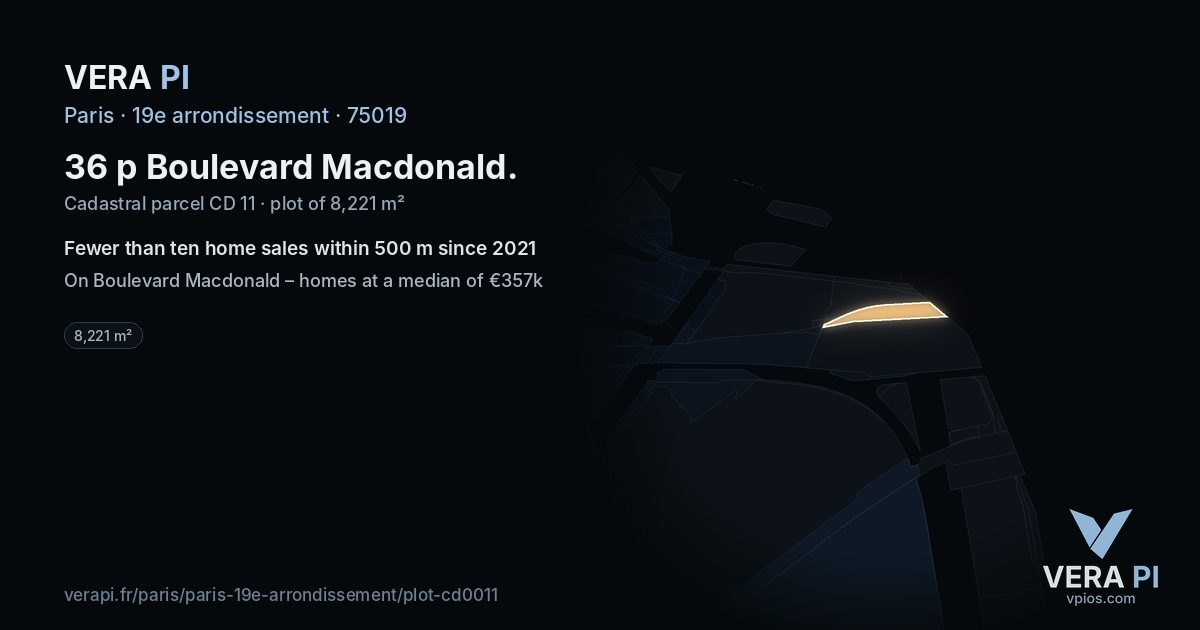 VERA PI

Paris · 19e arrondissement · 75019

36 p Boulevard Macdonald.

Cadastral parcel CD 11 · plot of 8,221 m²

Fewer than ten home sales within 500 m since 2021

On Boulevard Macdonald – homes at a median of €357k

8,221 m²

verapi.fr/paris/paris-19e-arrondissement/plot-cd0011

VERA PI
vpios.com